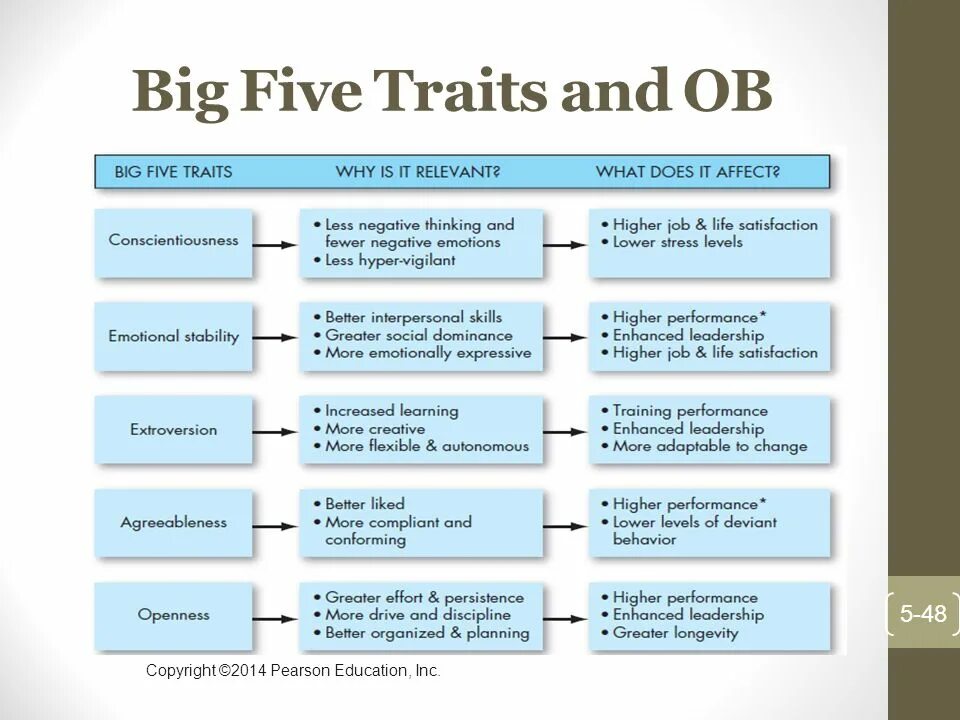 Big Five Traits and OB

| BIG FIVE TRAITS | WHY IS IT RELEVANT? | WHAT DOES IT AFFECT? |
|---|---|---|
| Conscientiousness | • Less negative thinking and fewer negative emotions • Less hyper-vigilant | • Higher job & life satisfaction • Lower stress levels |
| Emotional stability | • Better interpersonal skills • Greater social dominance • More emotionally expressive | • Higher performance* • Enhanced leadership • Higher job & life satisfaction |
| Extroversion | • Increased learning • More creative • More flexible & autonomous | • Training performance • Enhanced leadership • More adaptable to change |
| Agreeableness | • Better liked • More compliant and conforming | • Higher performance* • Lower levels of deviant behavior |
| Openness | • Greater effort & persistence • More drive and discipline • Better organized & planning | • Higher performance • Enhanced leadership • Greater longevity |

Copyright ©2014 Pearson Education, Inc.

5-48